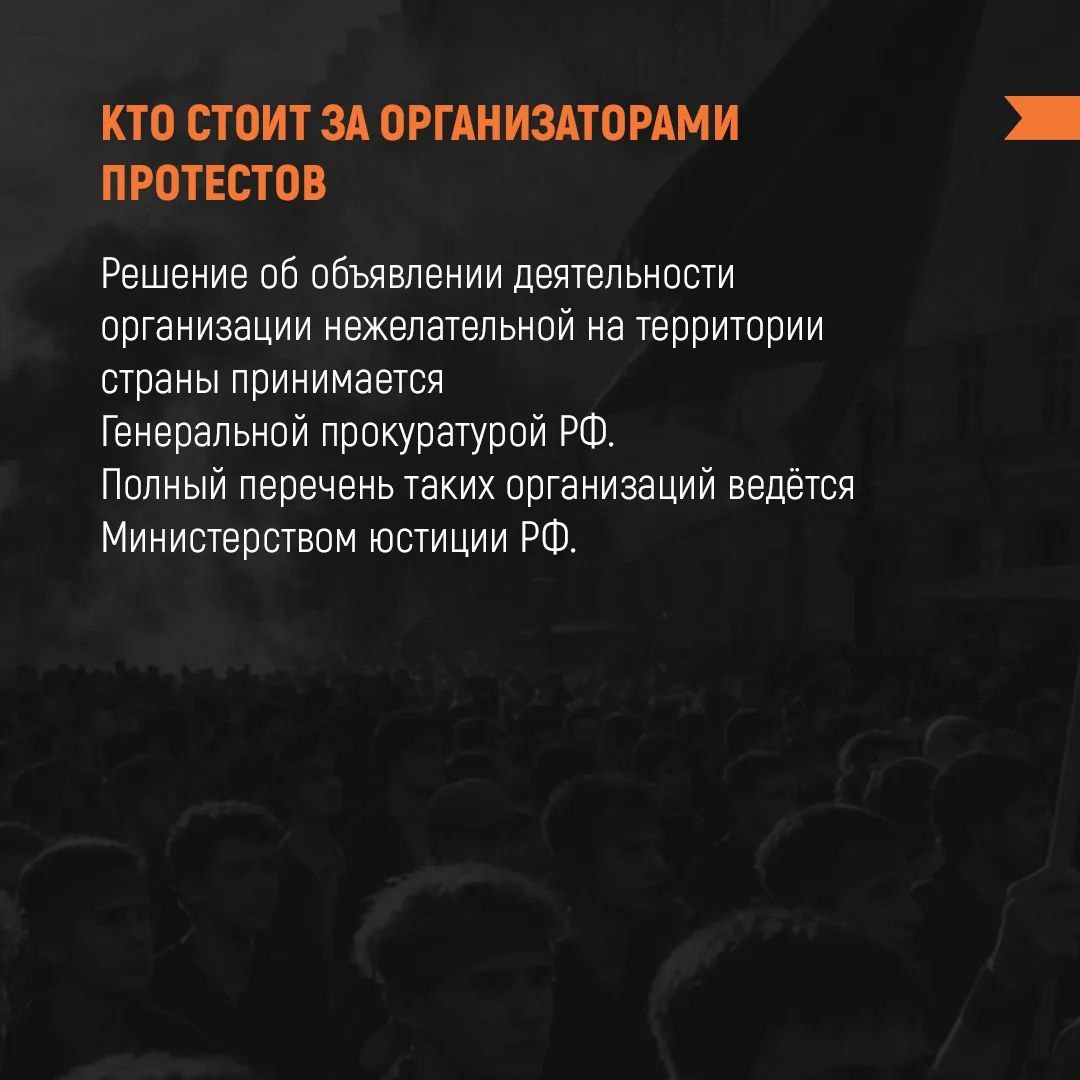 КТО СТОИТ ЗА ОРГАНИЗАТОРАМИ ПРОТЕСТОВ

Решение об объявлении деятельности организации нежелательной на территории страны принимается
Генеральной прокуратурой РФ.
Полный перечень таких организаций ведётся Министерством юстиции РФ.